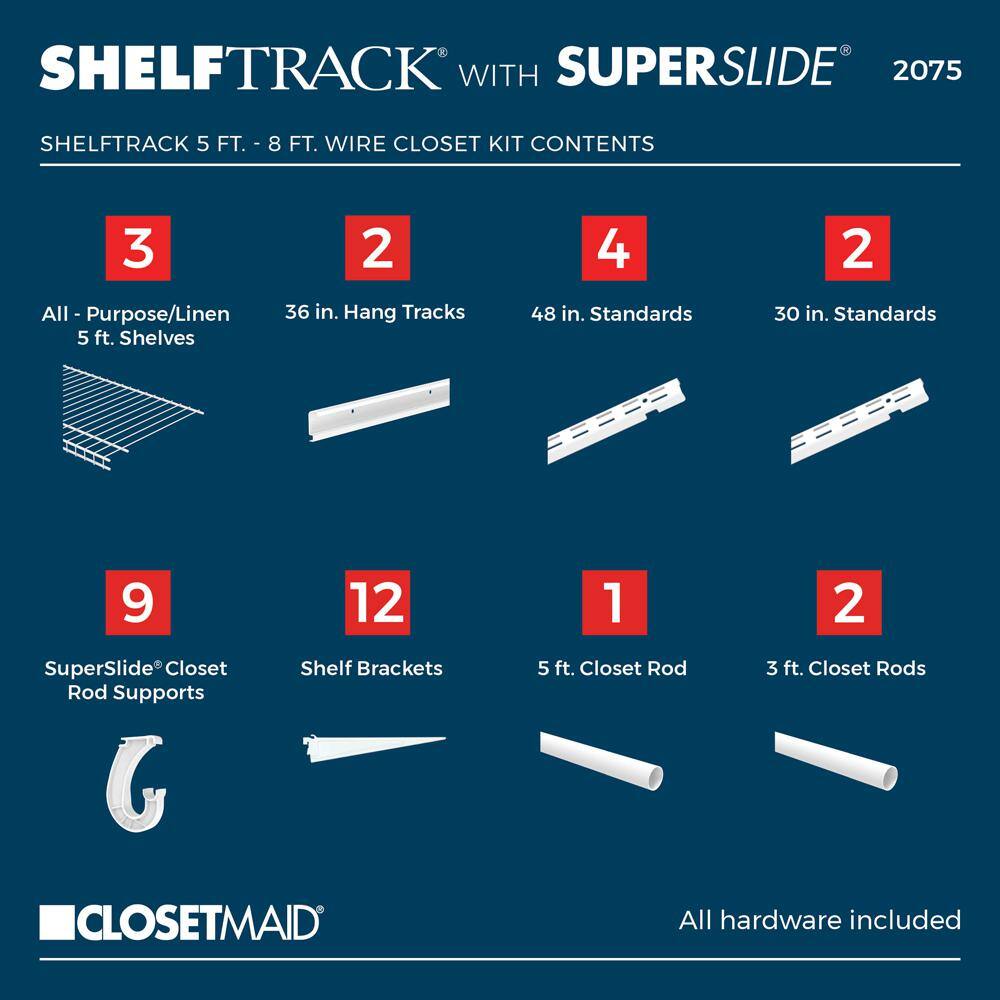 SHELFTRACK® WITH SUPERSLIDE® 2075

SHELFTRACK 5 FT. - 8 FT. WIRE CLOSET KIT CONTENTS

3
All - Purpose/Linen 5 ft. Shelves

2
36 in. Hang Tracks

4
48 in. Standards

2
30 in. Standards

9
SuperSlide® Closet Rod Supports

12
Shelf Brackets

1
5 ft. Closet Rod

2
3 ft. Closet Rods

CLOSETMAID®

All hardware included